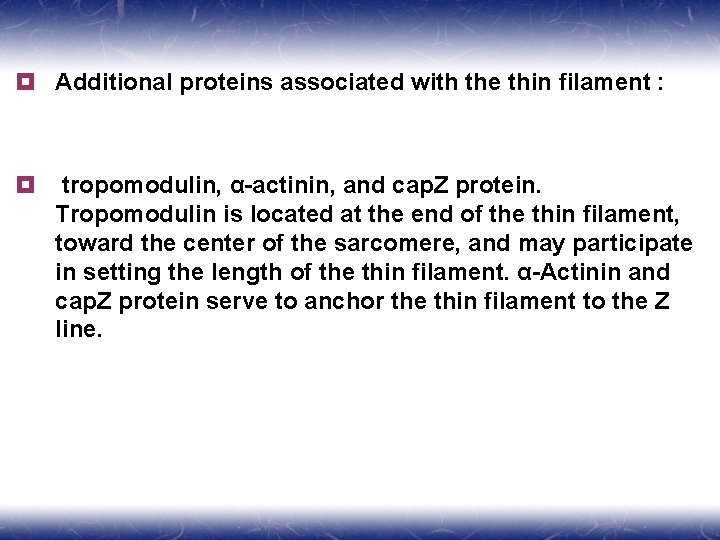 Additional proteins associated with the thin filament :

tropomodulin, α-actinin, and capZ protein. Tropomodulin is located at the end of the thin filament, toward the center of the sarcomere, and may participate in setting the length of the thin filament. α-Actinin and capZ protein serve to anchor the thin filament to the Z line.